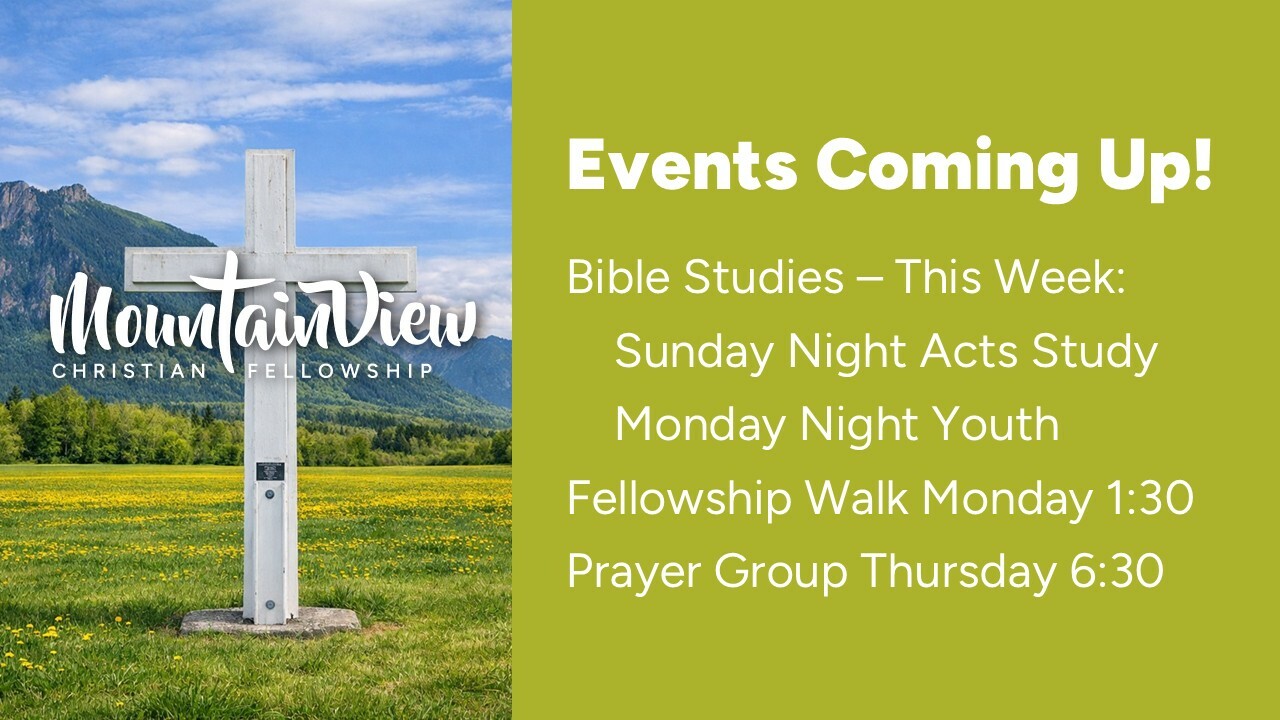 MountainView
CHRISTIAN FELLOWSHIP

Events Coming Up!

Bible Studies – This Week:
Sunday Night Acts Study
Monday Night Youth
Fellowship Walk Monday 1:30
Prayer Group Thursday 6:30